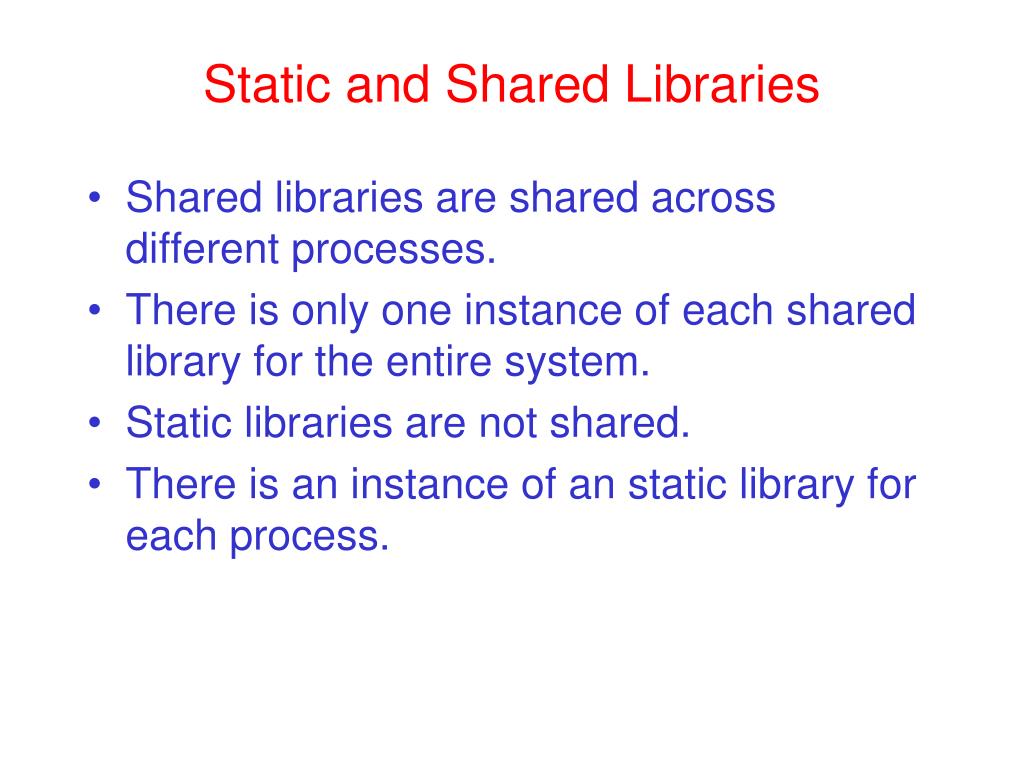 Static and Shared Libraries

• Shared libraries are shared across different processes.
• There is only one instance of each shared library for the entire system.
• Static libraries are not shared.
• There is an instance of an static library for each process.